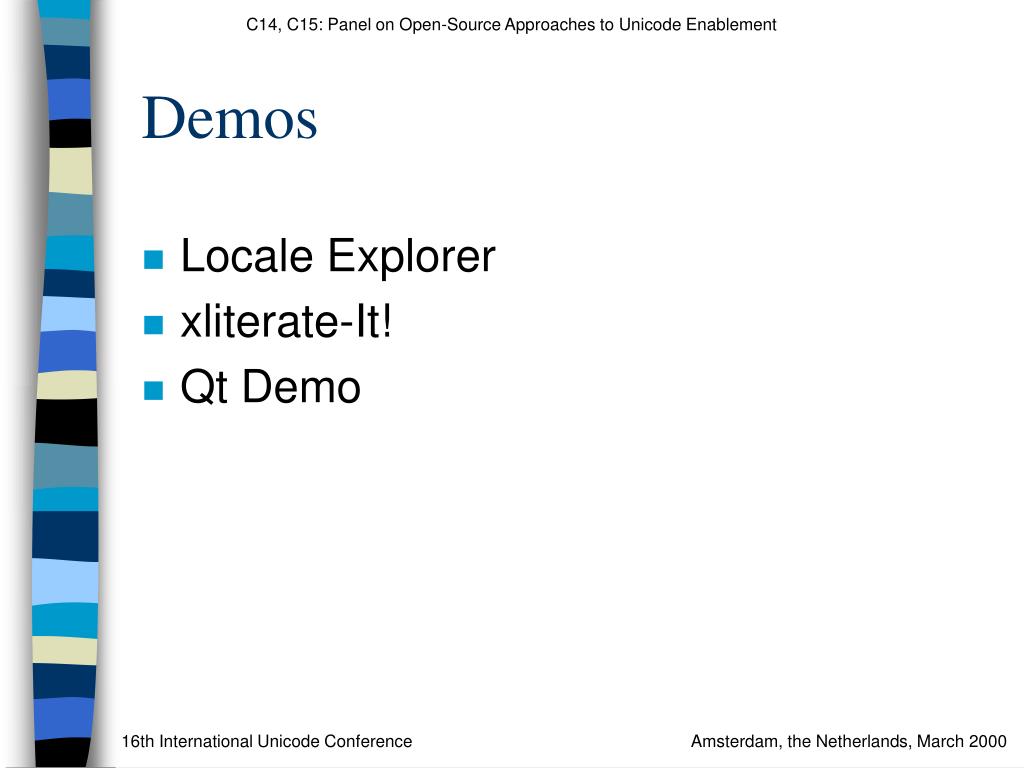 C14, C15: Panel on Open-Source Approaches to Unicode Enablement

Demos

Locale Explorer
xliterate-It!
Qt Demo

16th International Unicode Conference

Amsterdam, the Netherlands, March 2000